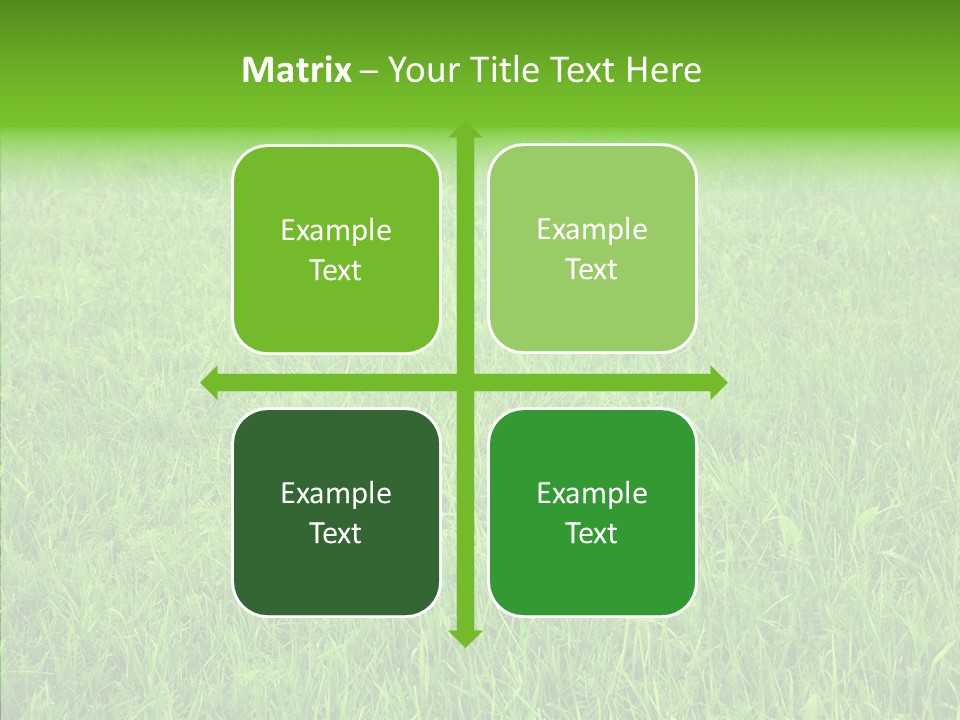 Matrix – Your Title Text Here

Example Text

Example Text

Example Text

Example Text